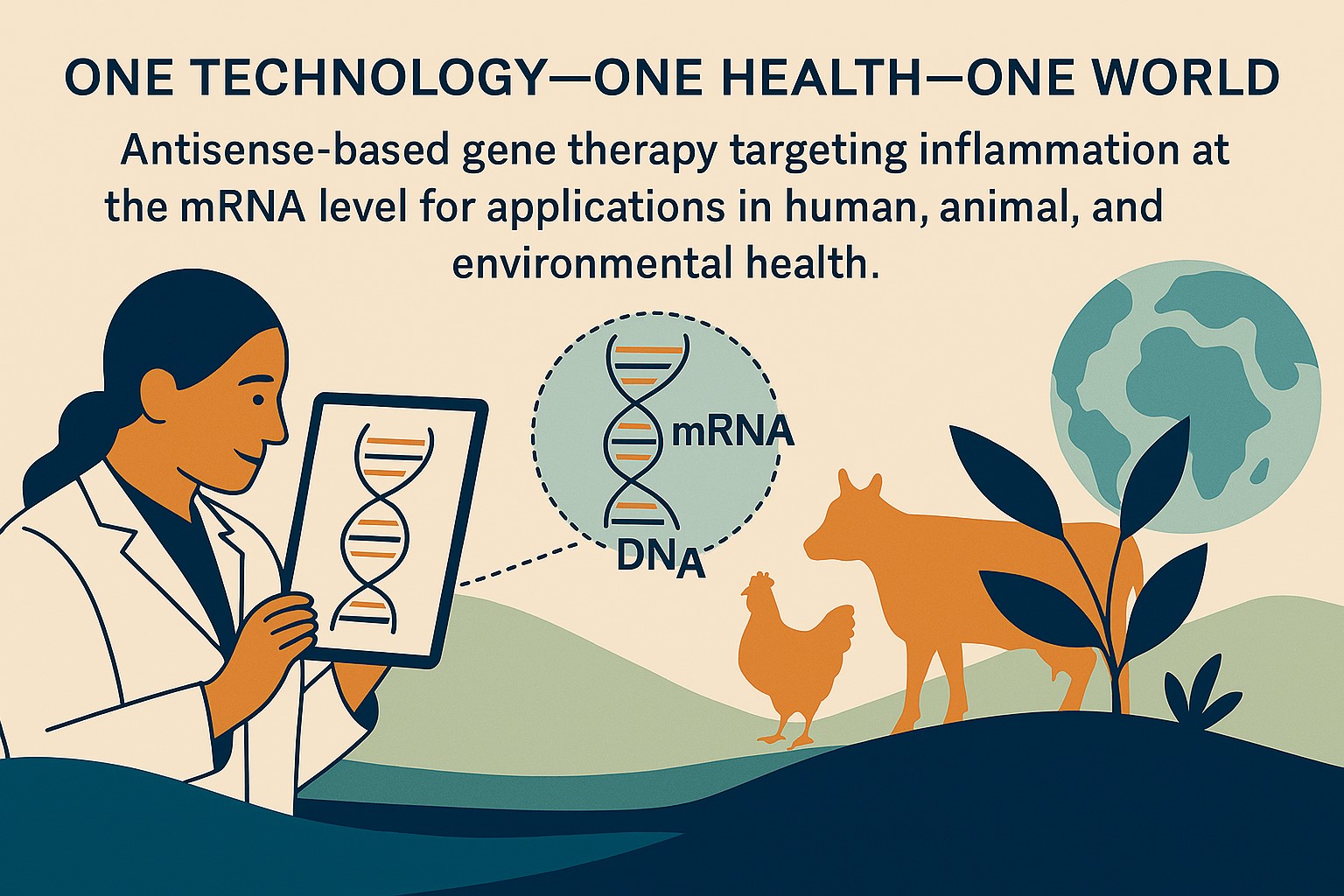 ONE TECHNOLOGY—ONE HEALTH—ONE WORLD

Antisense-based gene therapy targeting inflammation at the mRNA level for applications in human, animal, and environmental health.

mRNA

DNA